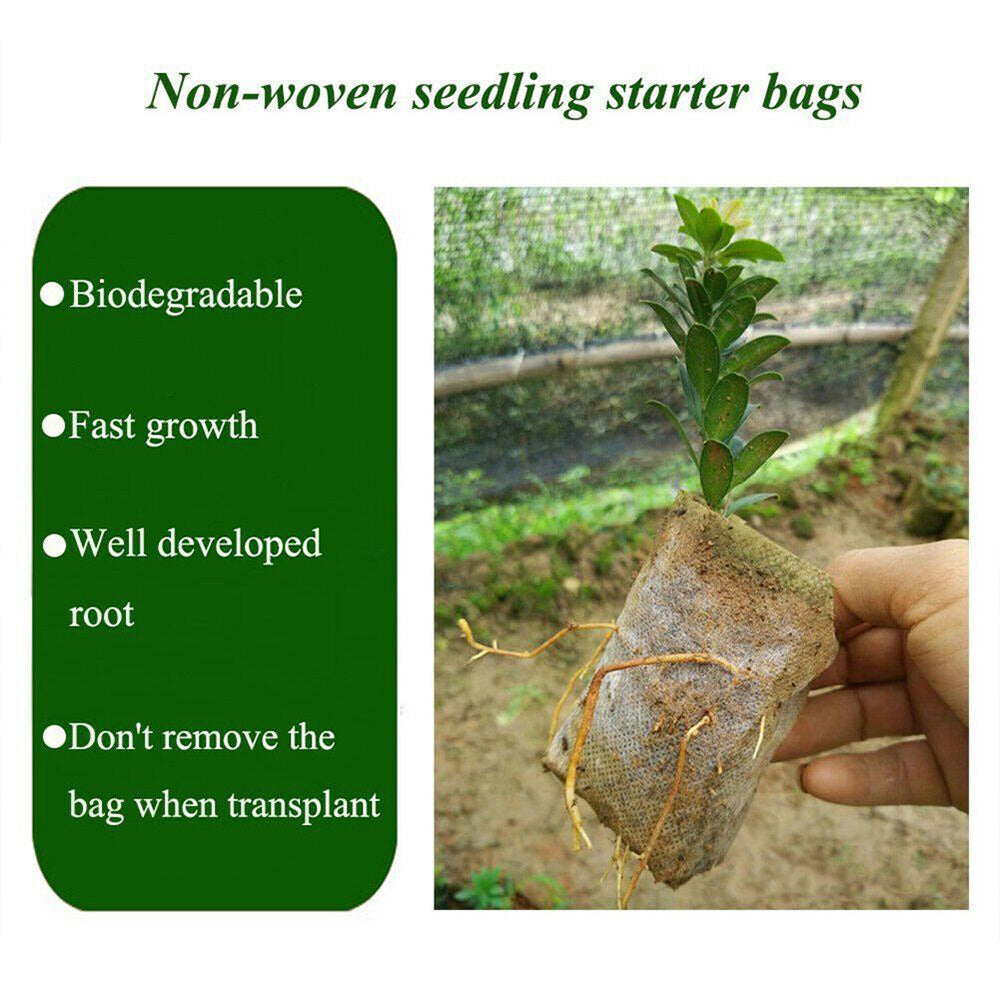 Non-woven seedling starter bags

●Biodegradable

●Fast growth

●Well developed root

●Don't remove the bag when transplant